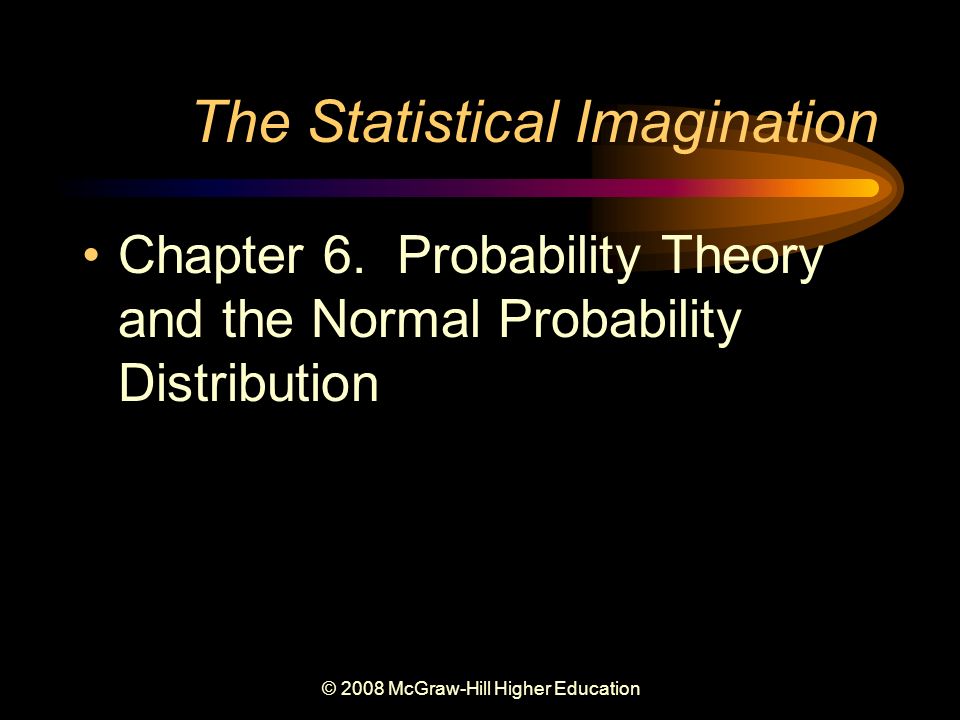 The Statistical Imagination

• Chapter 6. Probability Theory and the Normal Probability Distribution

© 2008 McGraw-Hill Higher Education